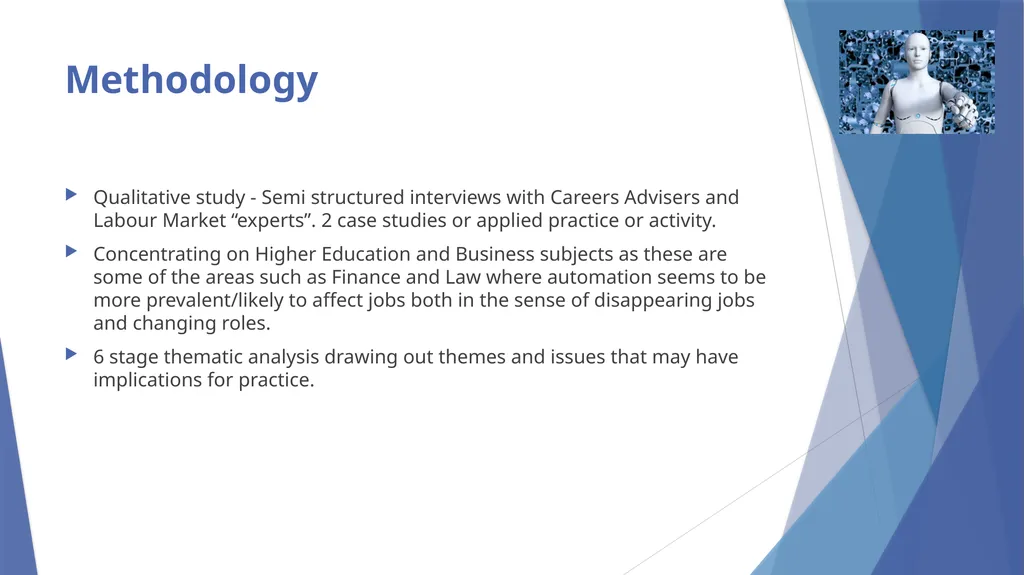 Methodology

▶ Qualitative study - Semi structured interviews with Careers Advisers and Labour Market "experts". 2 case studies or applied practice or activity.

▶ Concentrating on Higher Education and Business subjects as these are some of the areas such as Finance and Law where automation seems to be more prevalent/likely to affect jobs both in the sense of disappearing jobs and changing roles.

▶ 6 stage thematic analysis drawing out themes and issues that may have implications for practice.